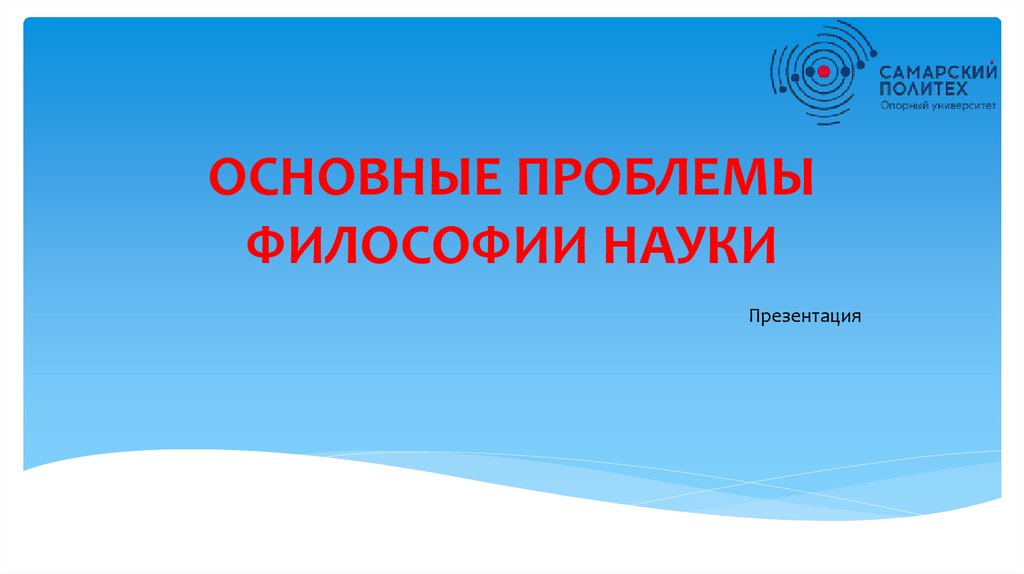 САМАРСКИЙ ПОЛИТЕХ
Опорный университет

ОСНОВНЫЕ ПРОБЛЕМЫ ФИЛОСОФИИ НАУКИ

Презентация